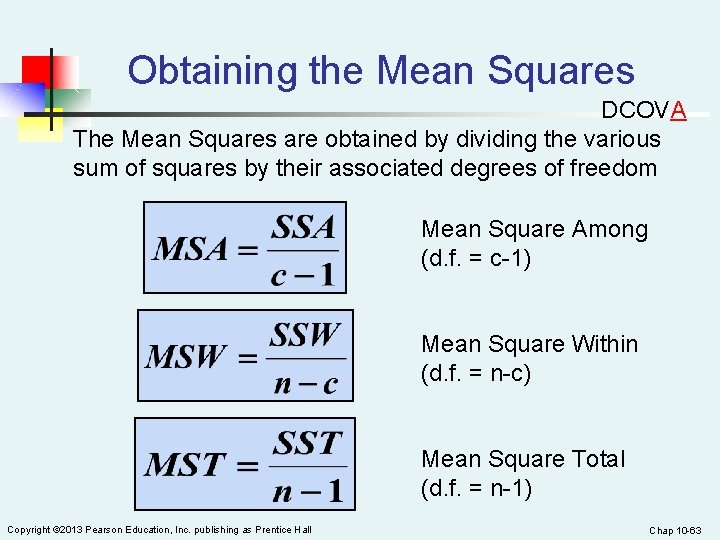 Obtaining the Mean Squares

DCOVA

The Mean Squares are obtained by dividing the various sum of squares by their associated degrees of freedom

$MSA = \frac{SSA}{c-1}$

Mean Square Among
(d.f. = c-1)

$MSW = \frac{SSW}{n-c}$

Mean Square Within
(d.f. = n-c)

$MST = \frac{SST}{n-1}$

Mean Square Total
(d.f. = n-1)

Copyright ©2013 Pearson Education, Inc. publishing as Prentice Hall

Chap 10-63